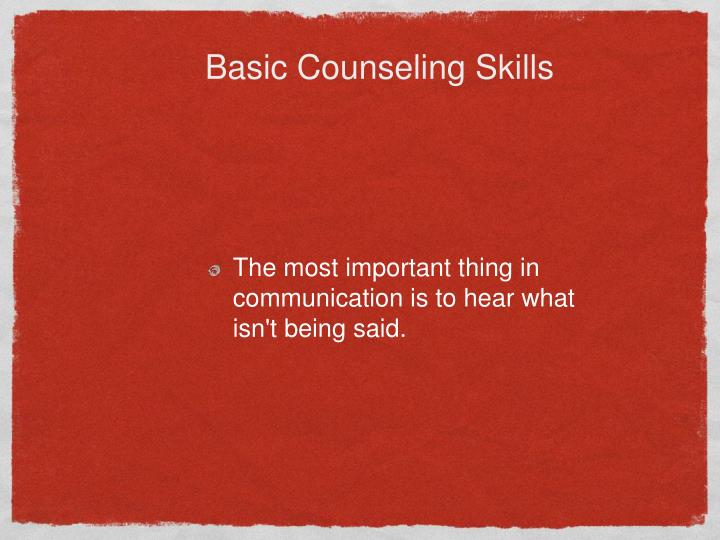 Basic Counseling Skills

The most important thing in communication is to hear what isn't being said.